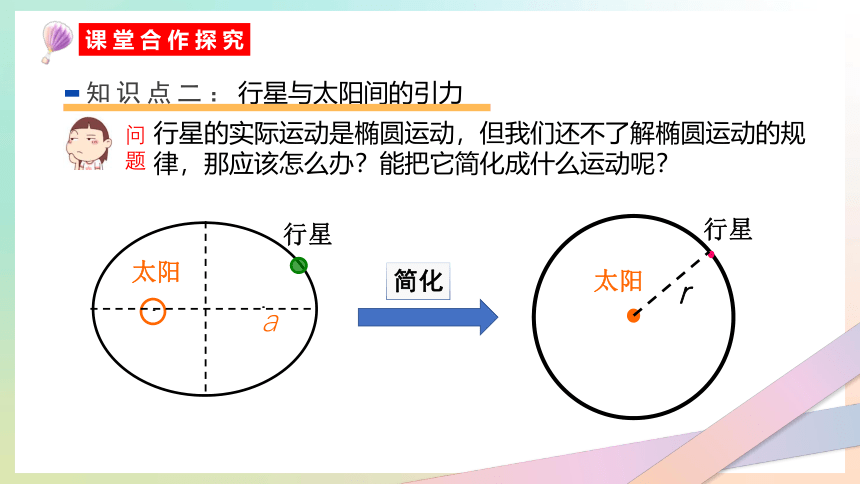 课堂合作探究

知识点二：行星与太阳间的引力

问题 行星的实际运动是椭圆运动，但我们还不了解椭圆运动的规律，那应该怎么办？能把它简化成什么运动呢？

行星
太阳
$a$

简化

行星
太阳
$r$